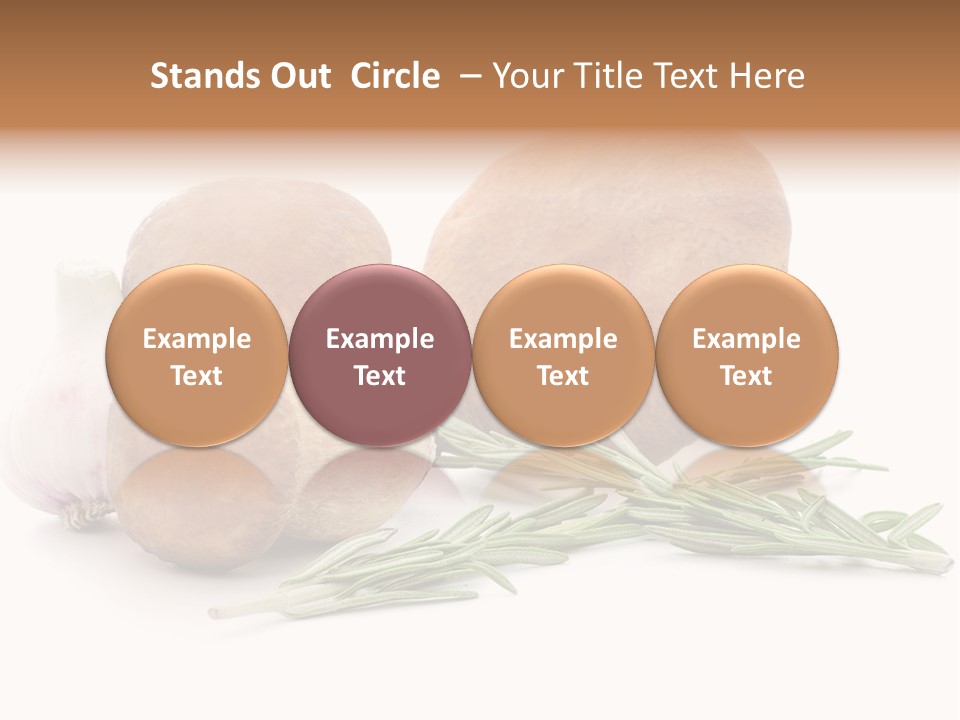 Stands Out Circle – Your Title Text Here

Example Text

Example Text

Example Text

Example Text